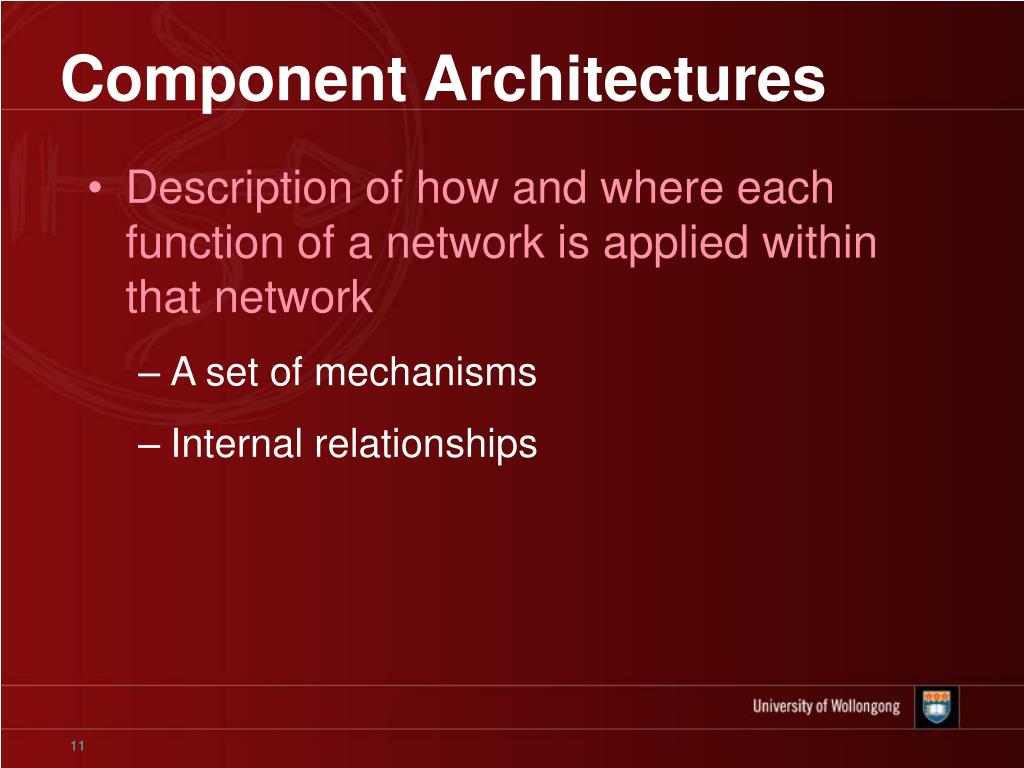 Component Architectures

• Description of how and where each function of a network is applied within that network

– A set of mechanisms

– Internal relationships

University of Wollongong

11